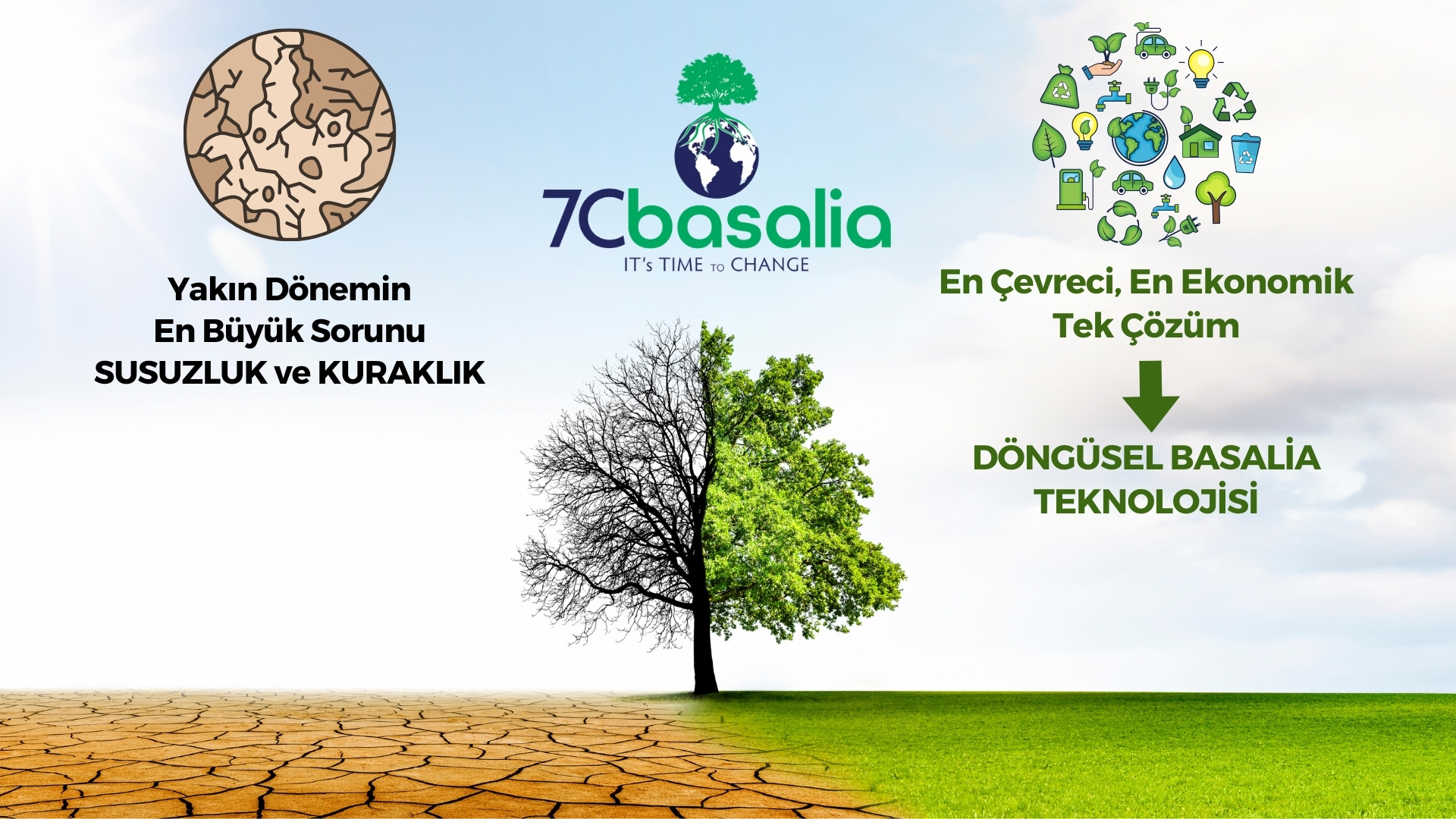 Yakın Dönemin
En Büyük Sorunu
SUSUZLUK ve KURAKLIK

7Cbasalia
IT's TIME TO CHANGE

En Çevreci, En Ekonomik
Tek Çözüm

DÖNGÜSEL BASALİA
TEKNOLOJİSİ